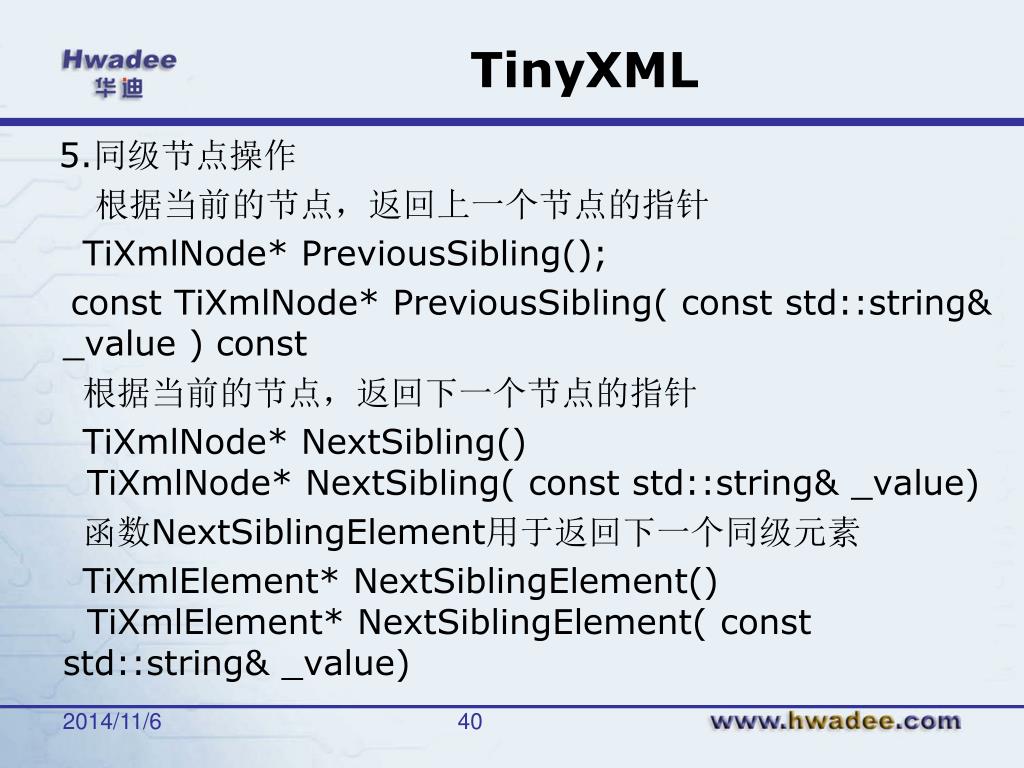 Hwadee
华迪

TinyXML

5.同级节点操作

根据当前的节点，返回上一个节点的指针

TiXmlNode* PreviousSibling();

const TiXmlNode* PreviousSibling( const std::string& _value ) const

根据当前的节点，返回下一个节点的指针

TiXmlNode* NextSibling()
TiXmlNode* NextSibling( const std::string& _value)

函数NextSiblingElement用于返回下一个同级元素

TiXmlElement* NextSiblingElement()
TiXmlElement* NextSiblingElement( const std::string& _value)

2014/11/6

40

www.hwadee.com